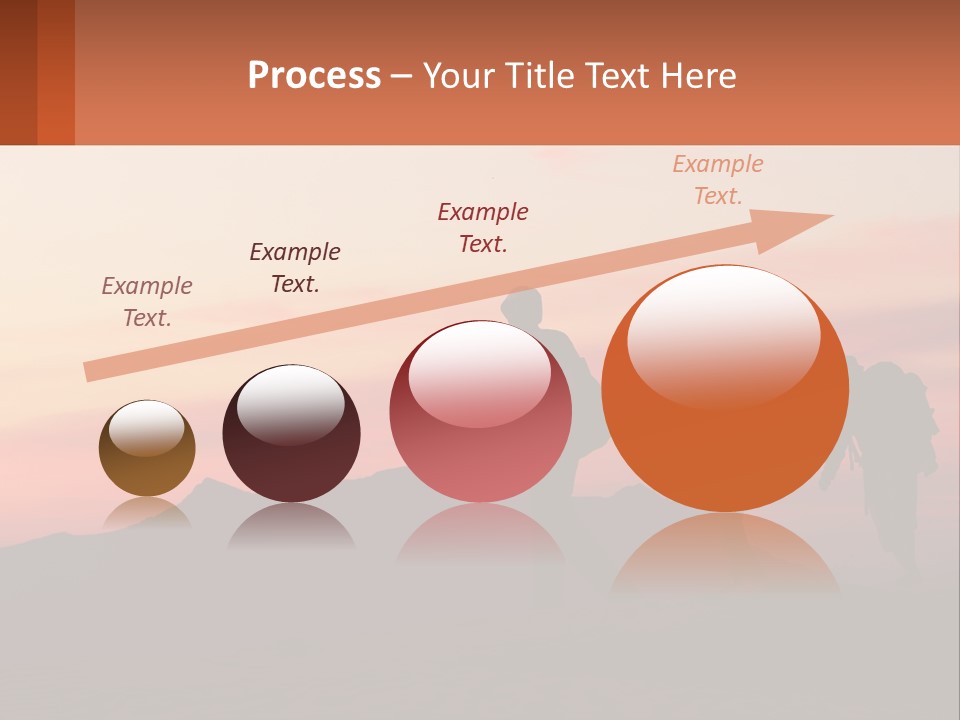 Process – Your Title Text Here

Example Text.

Example Text.

Example Text.

Example Text.